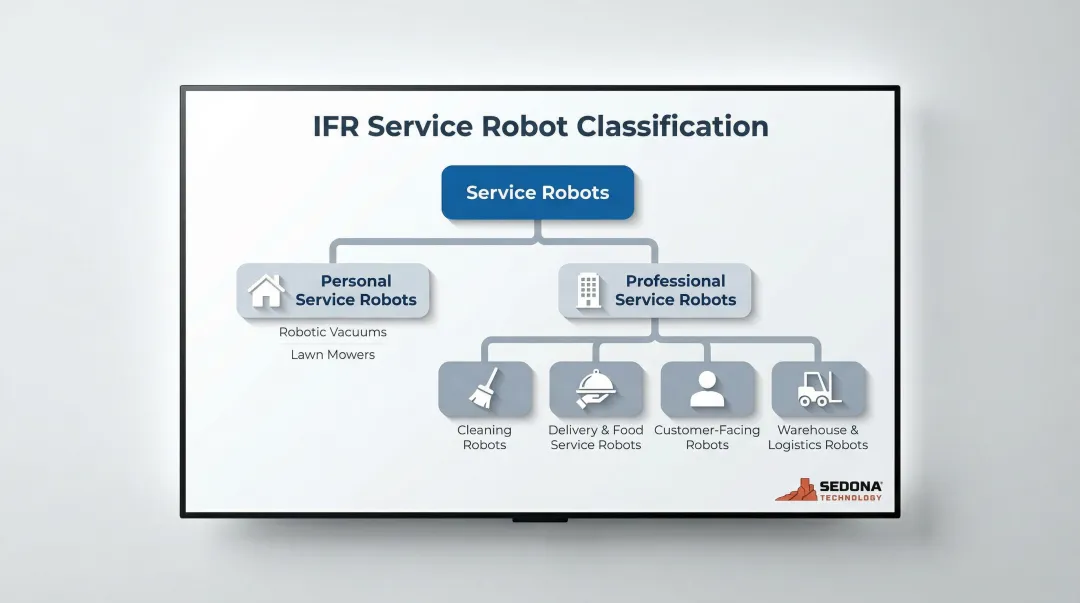 IFR Service Robot Classification

Service Robots

Personal Service Robots

Robotic Vacuums

Lawn Mowers

Professional Service Robots

Cleaning Robots

Delivery & Food Service Robots

Customer-Facing Robots

Warehouse & Logistics Robots

SEDONA TECHNOLOGY